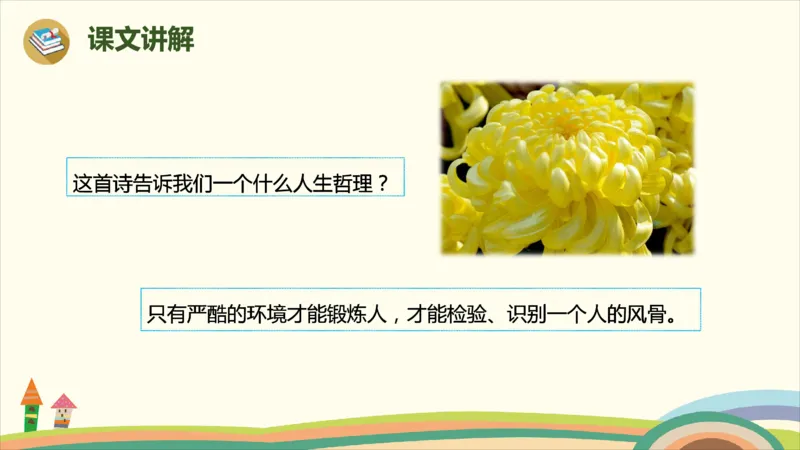 课文讲解

这首诗告诉我们一个什么人生哲理？

只有严酷的环境才能锻炼人，才能检验、识别一个人的风骨。